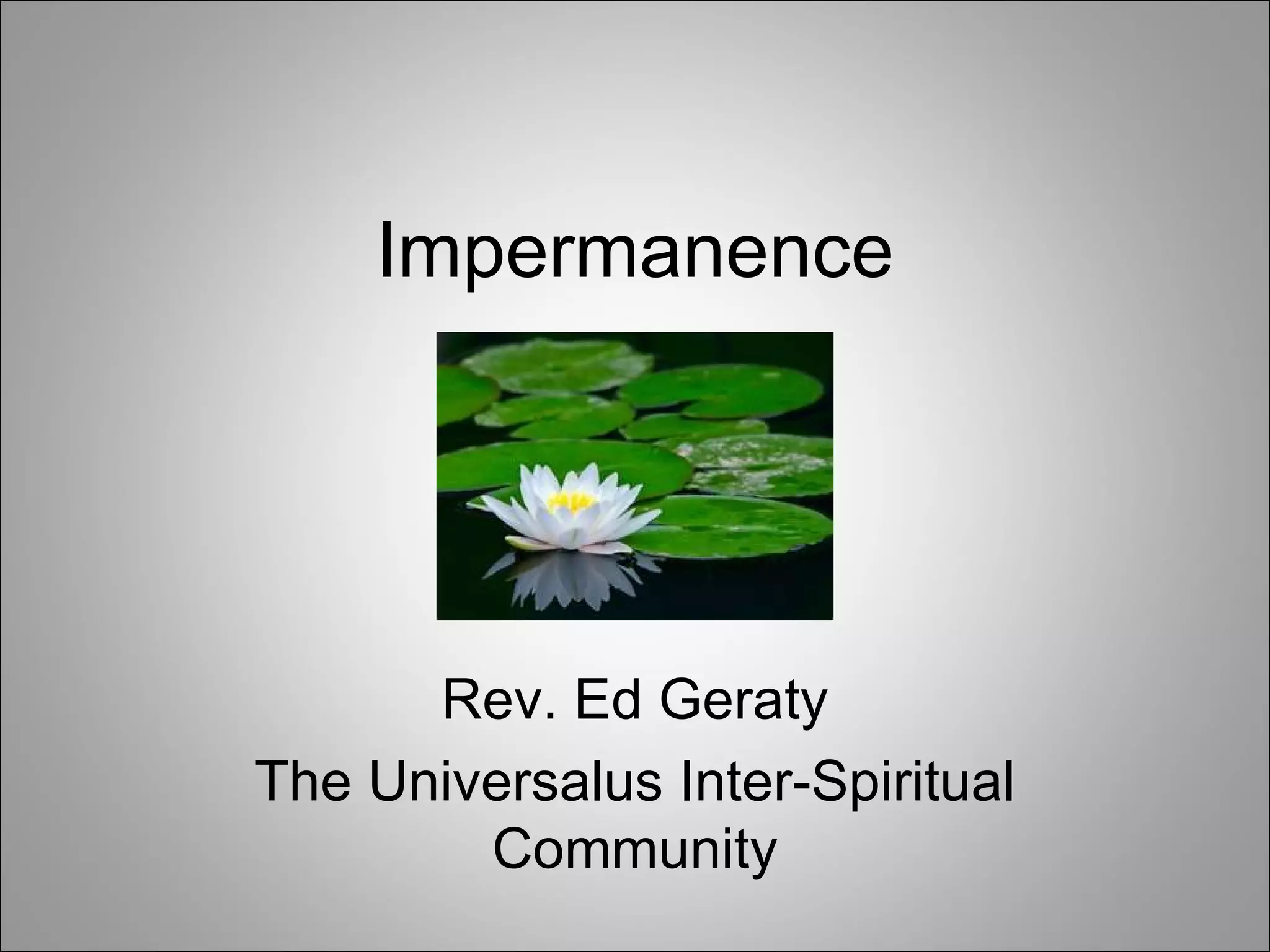 Impermanence

Rev. Ed Geraty

The Universalus Inter-Spiritual Community